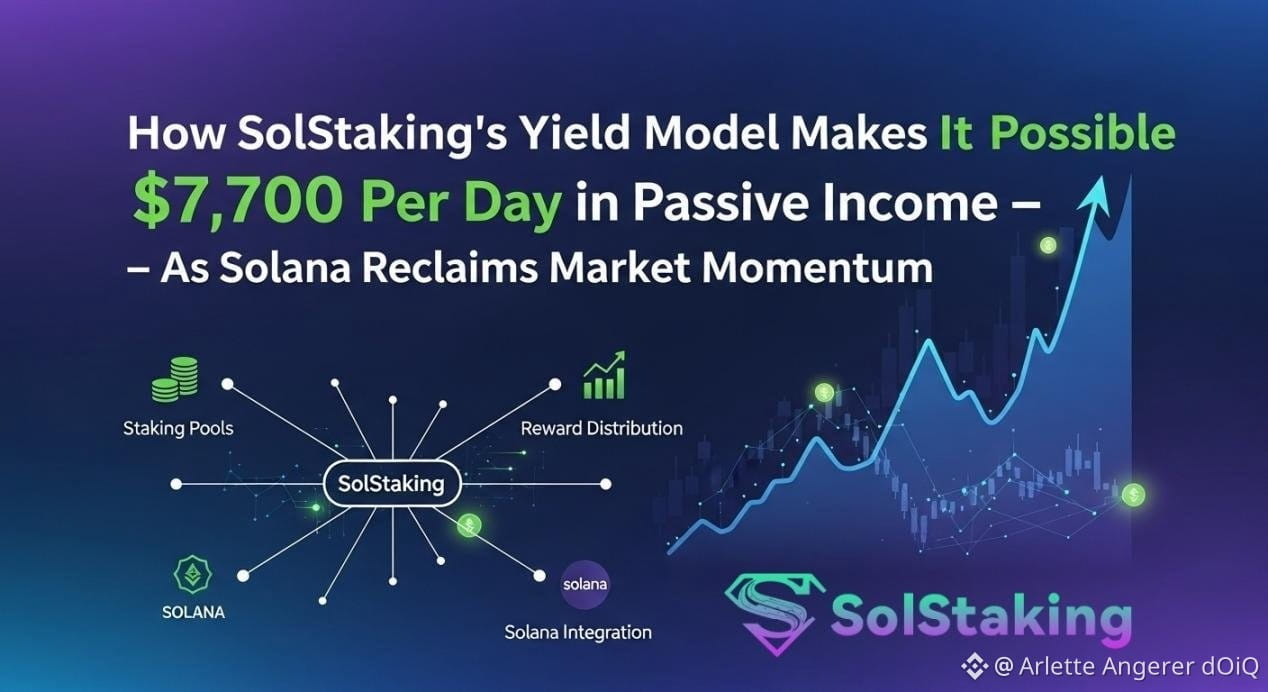 How SolStaking's Yield Model Makes It Possible
$7,700 Per Day in Passive Income –
– As Solana Reclaims Market Momentum

Staking Pools
Reward Distribution
SolStaking
SOLANA
solana
Solana Integration

SolStaking

@ Arlette Angerer dOiQ